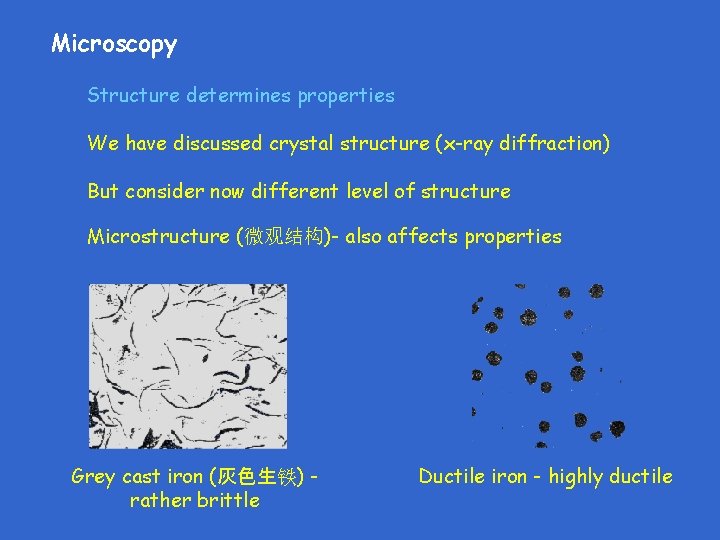 Microscopy

Structure determines properties

We have discussed crystal structure (x-ray diffraction)

But consider now different level of structure

Microstructure (微观结构)- also affects properties

Grey cast iron (灰色生铁) - rather brittle

Ductile iron - highly ductile